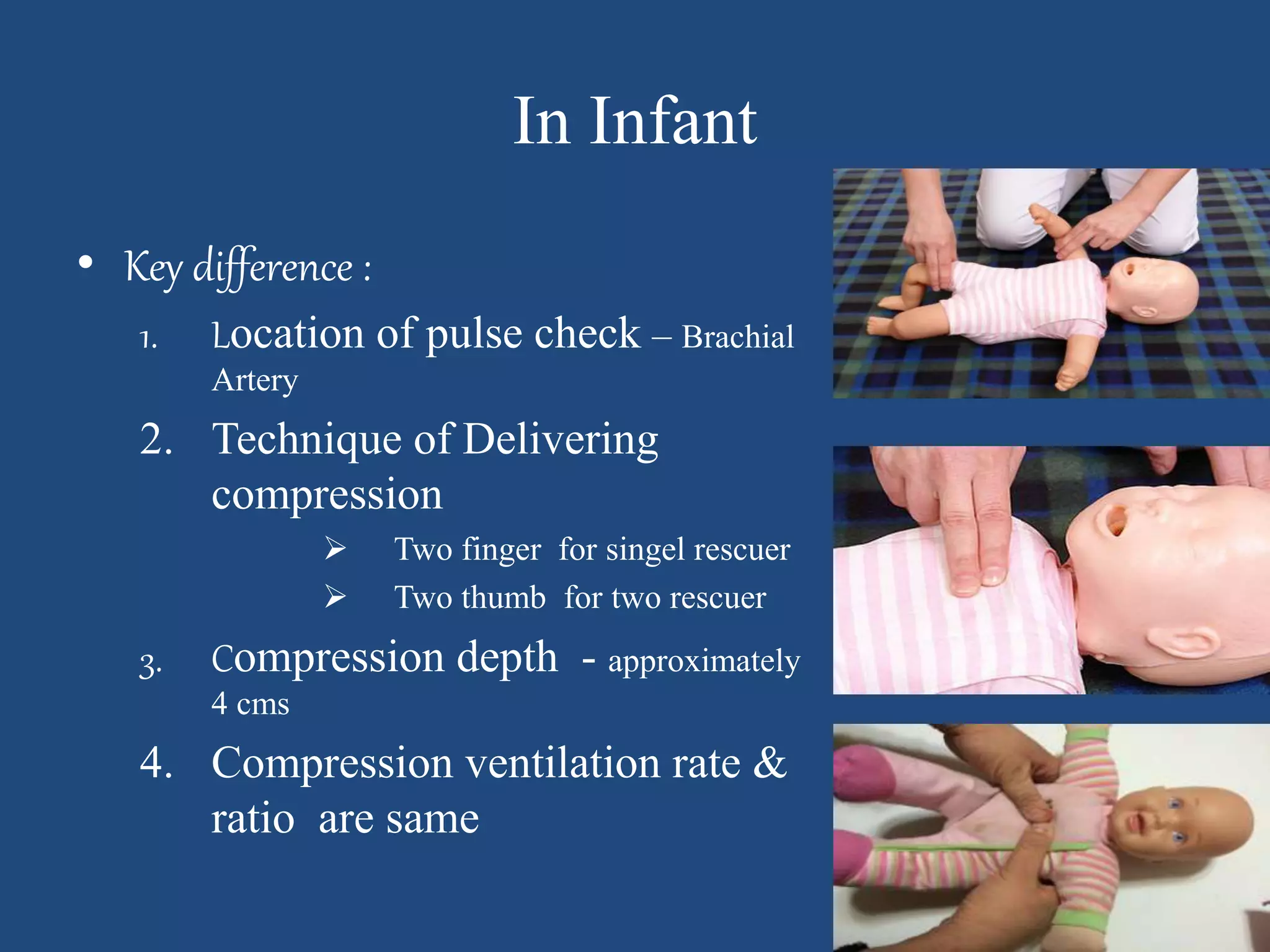 In Infant

• Key difference :

1. Location of pulse check – Brachial Artery

2. Technique of Delivering compression

➢ Two finger for singel rescuer

➢ Two thumb for two rescuer

3. Compression depth - approximately 4 cms

4. Compression ventilation rate & ratio are same